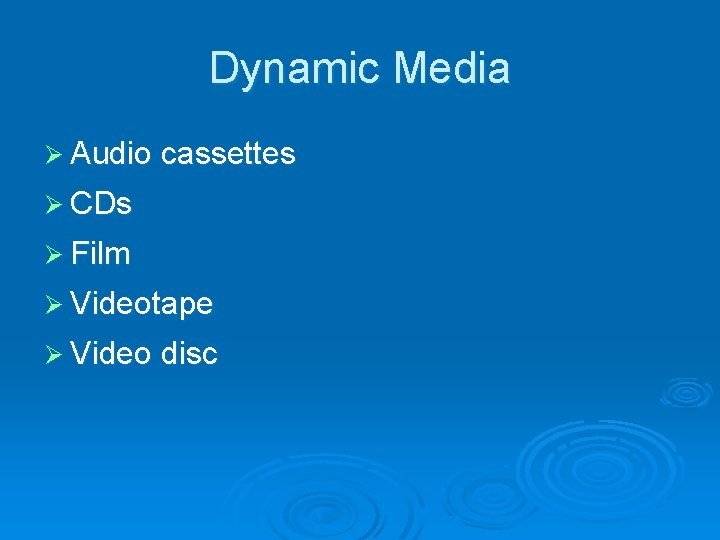 Dynamic Media

➢ Audio cassettes
➢ CDs
➢ Film
➢ Videotape
➢ Video disc